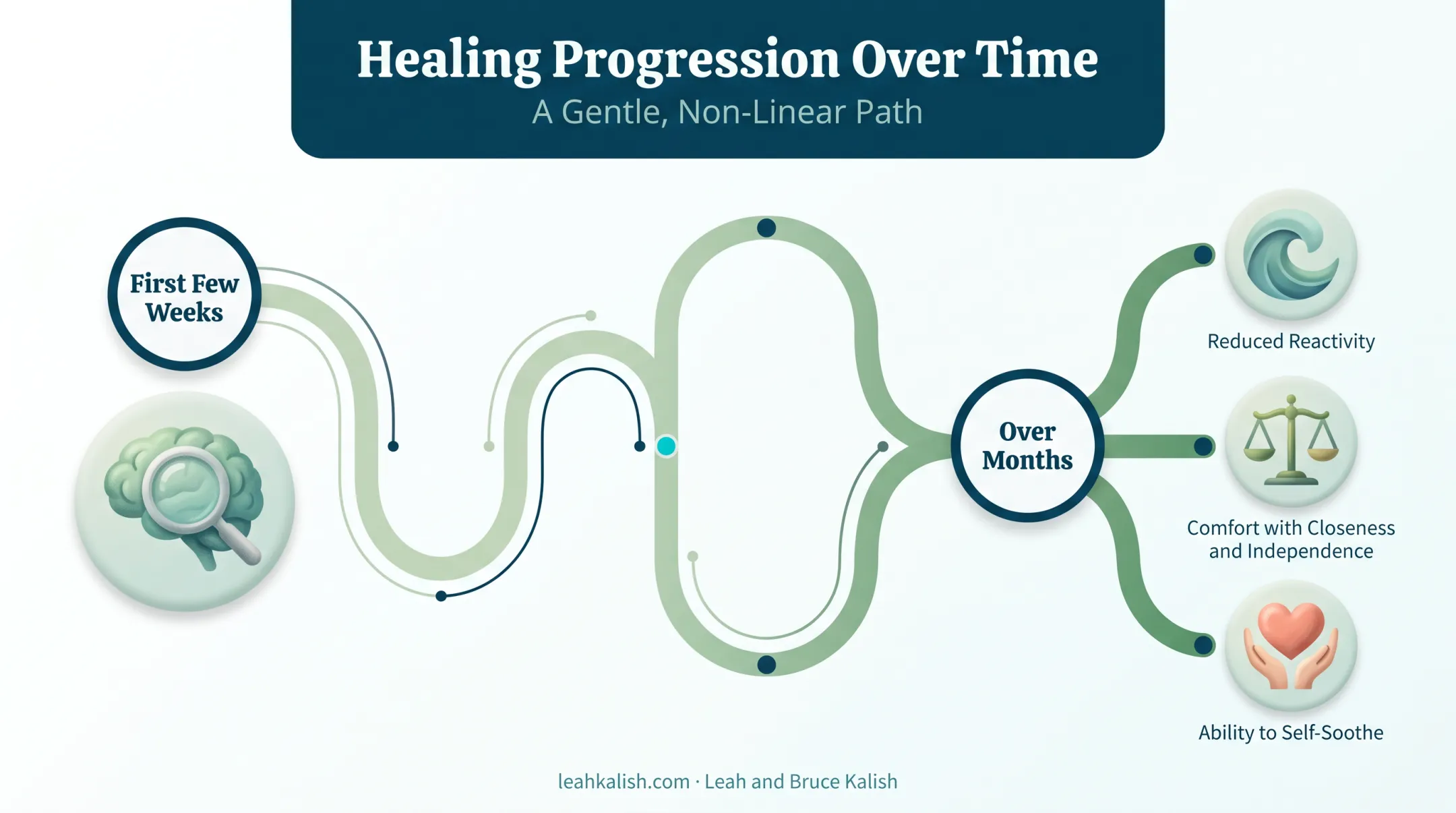 Healing Progression Over Time
A Gentle, Non-Linear Path

First Few Weeks

Over Months

Reduced Reactivity

Comfort with Closeness and Independence

Ability to Self-Soothe

leahkalish.com · Leah and Bruce Kalish